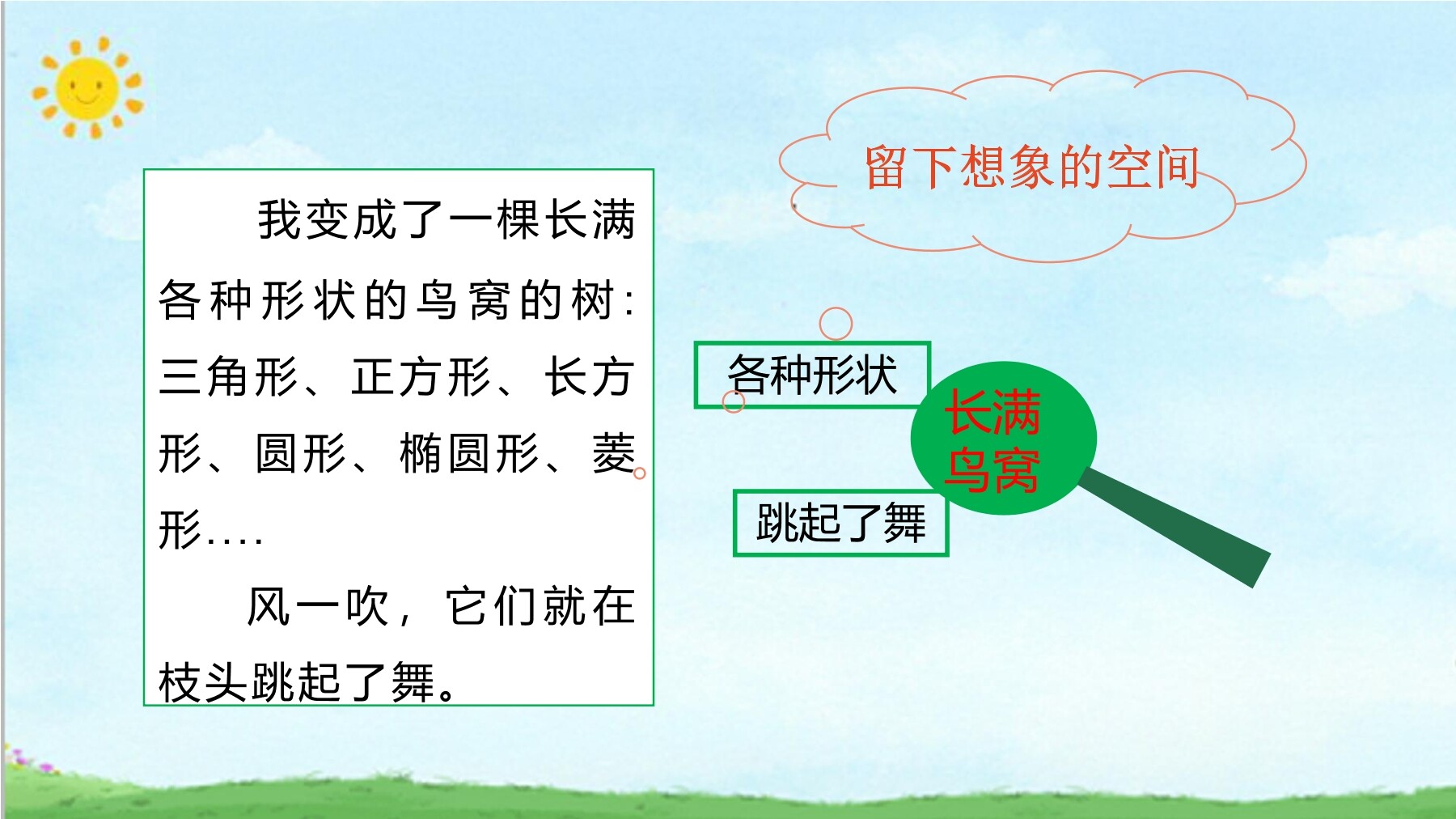 我变成了一棵长满各种形状的鸟窝的树：三角形、正方形、长方形、圆形、椭圆形、菱形....

风一吹，它们就在枝头跳起了舞。

留下想象的空间

各种形状

长满鸟窝

跳起了舞